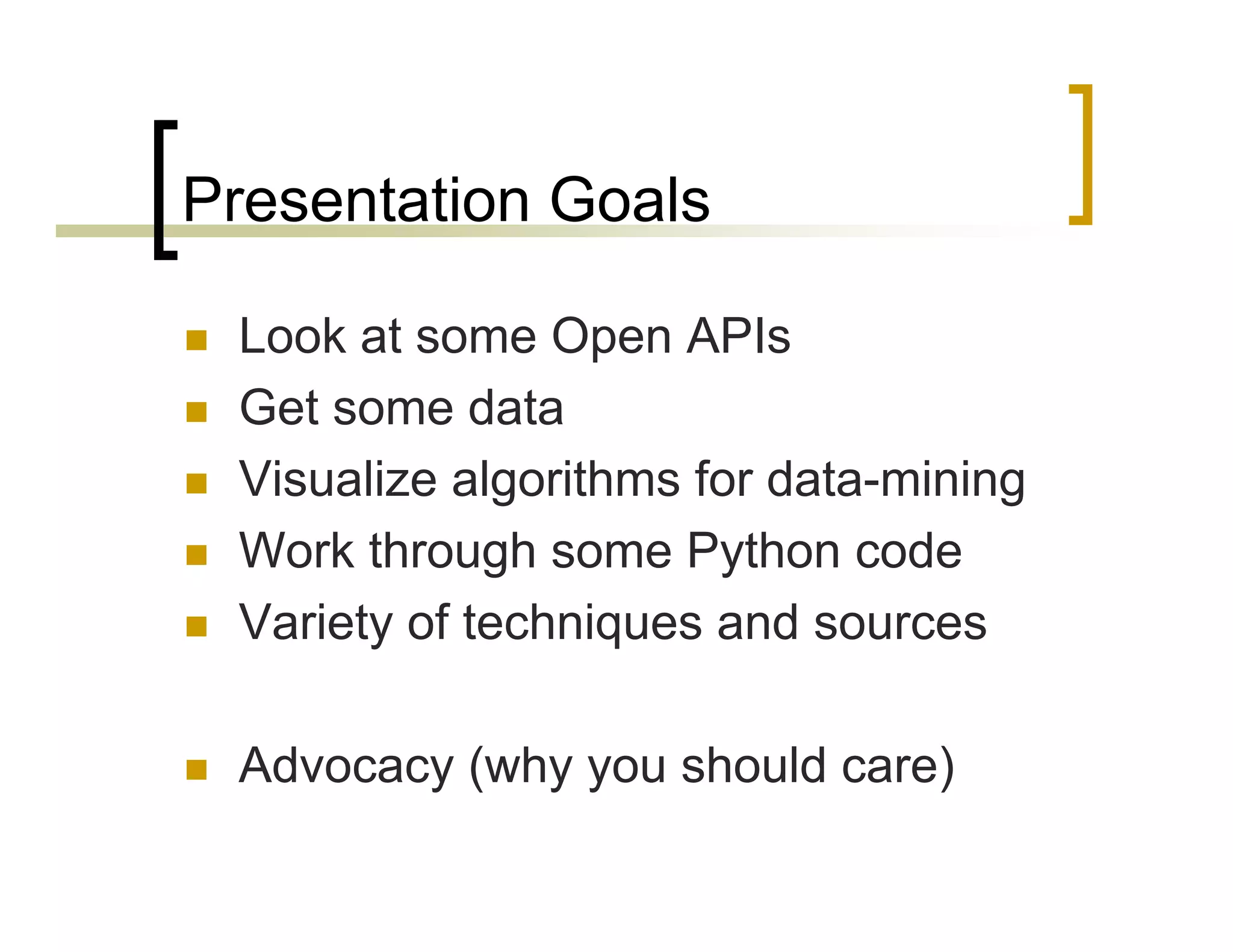 Presentation Goals

- Look at some Open APIs
- Get some data
- Visualize algorithms for data-mining
- Work through some Python code
- Variety of techniques and sources

- Advocacy (why you should care)